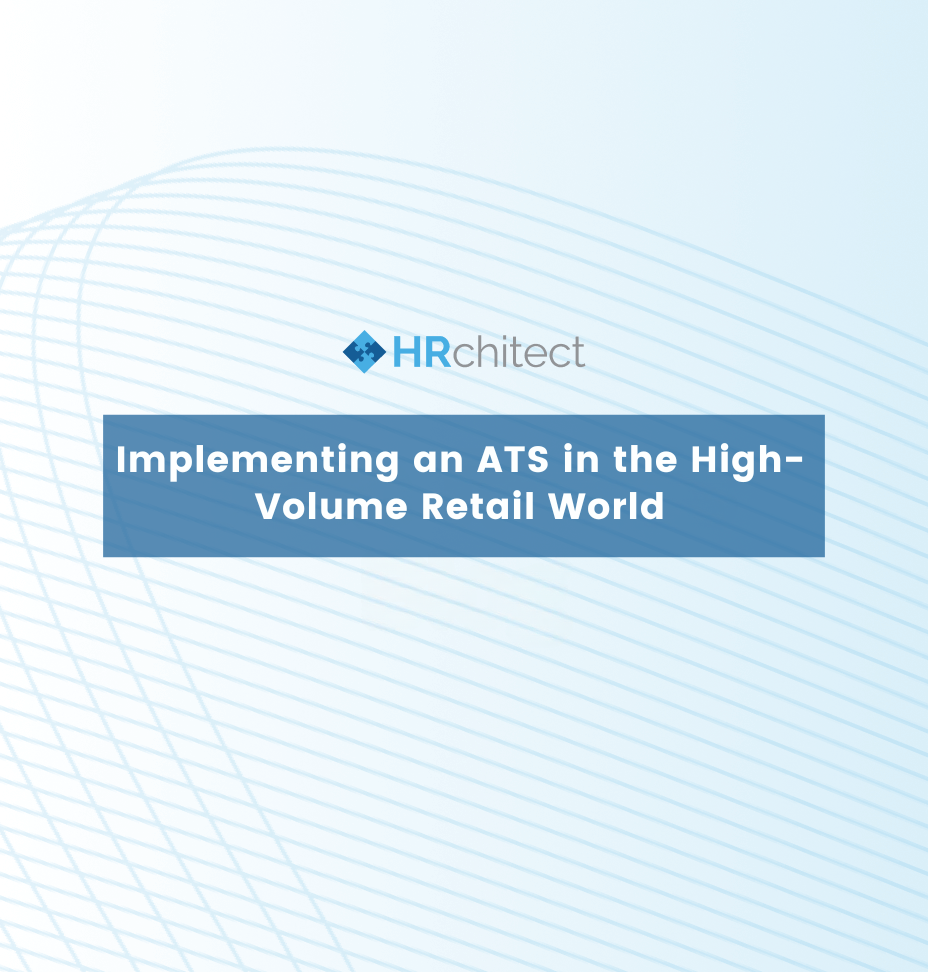 HRchitect

Implementing an ATS in the High-Volume Retail World